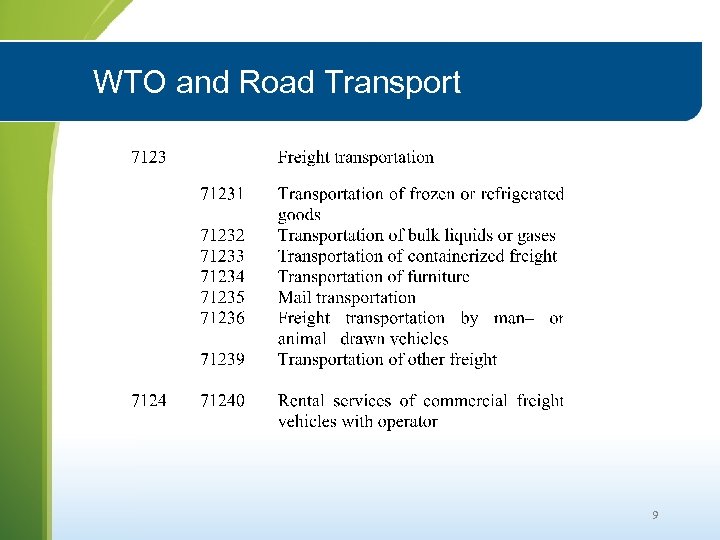 WTO and Road Transport

| | | |
|---|---|---|
| 7123 | | Freight transportation |
| | 71231 | Transportation of frozen or refrigerated goods |
| | 71232 | Transportation of bulk liquids or gases |
| | 71233 | Transportation of containerized freight |
| | 71234 | Transportation of furniture |
| | 71235 | Mail transportation |
| | 71236 | Freight transportation by man– or animal drawn vehicles |
| | 71239 | Transportation of other freight |
| 7124 | 71240 | Rental services of commercial freight vehicles with operator |

9